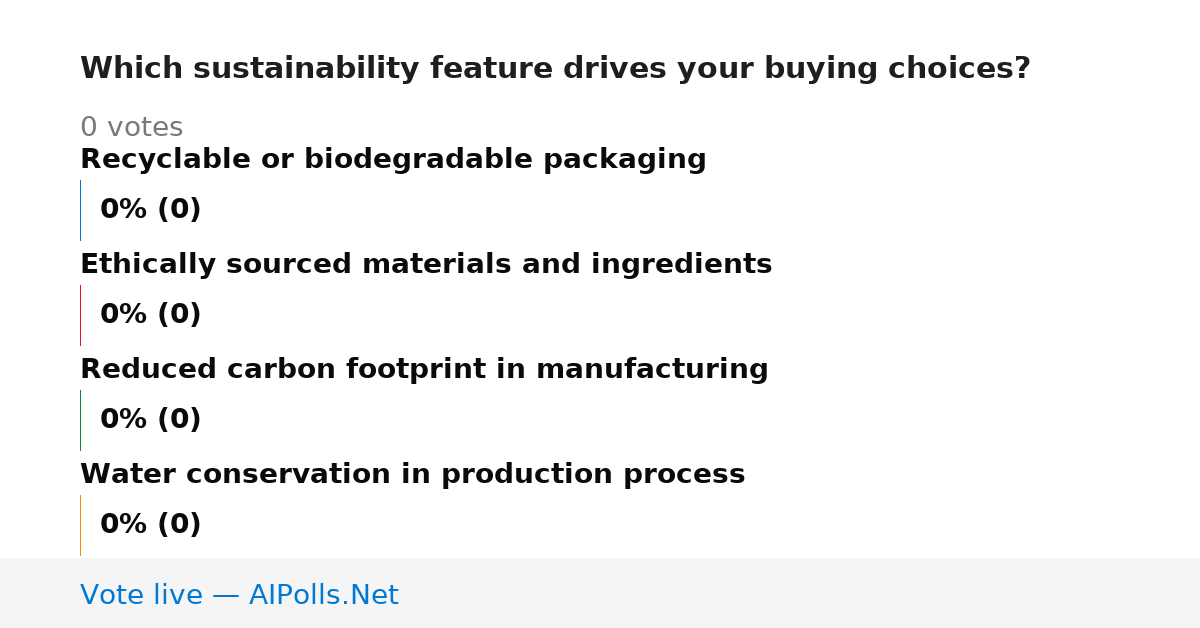 Which sustainability feature drives your buying choices?

0 votes

Recyclable or biodegradable packaging

0% (0)

Ethically sourced materials and ingredients

0% (0)

Reduced carbon footprint in manufacturing

0% (0)

Water conservation in production process

0% (0)

Vote live — AIPolls.Net